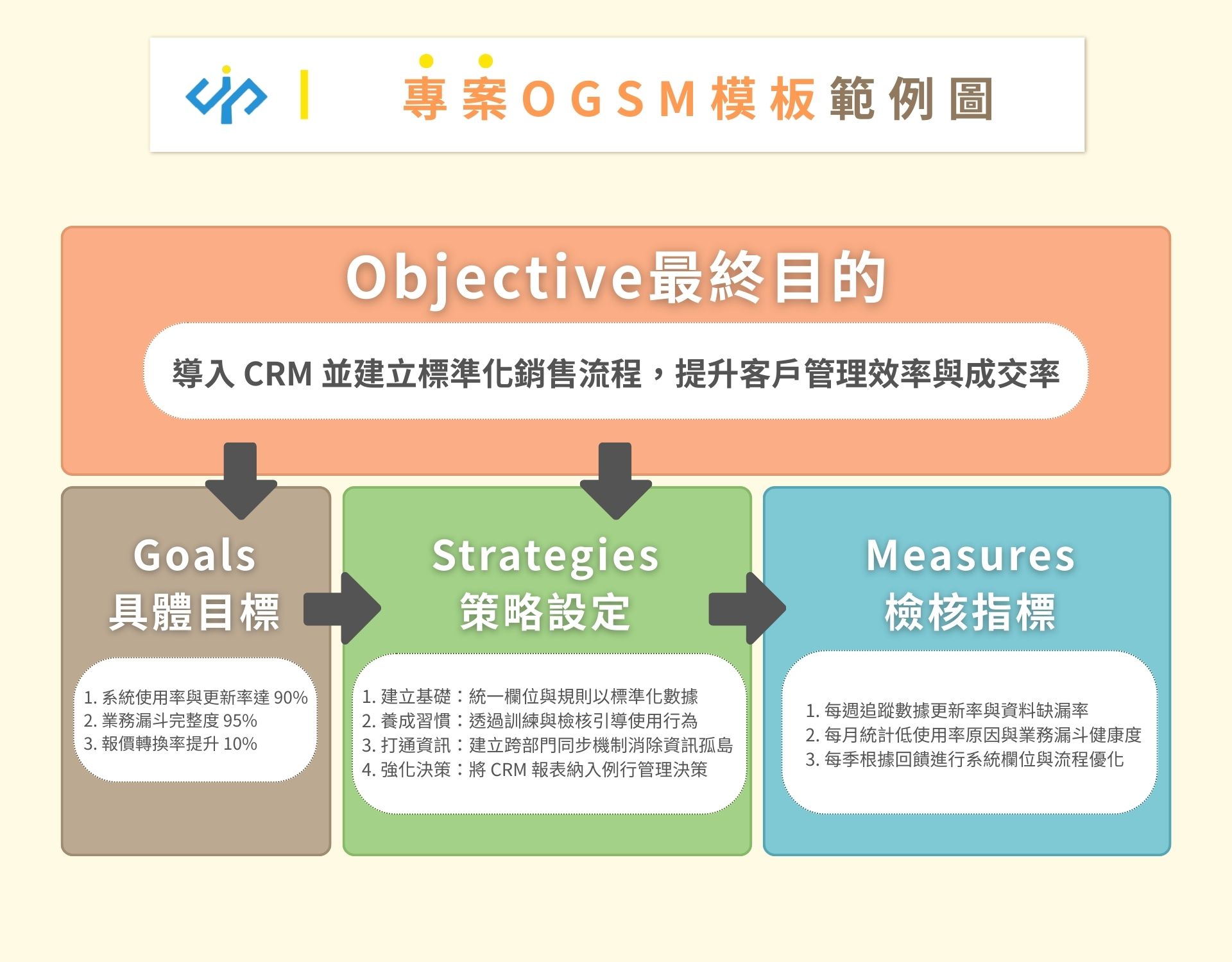 專案OGSM模板範例圖

Objective最終目的

導入 CRM 並建立標準化銷售流程，提升客戶管理效率與成交率

Goals
具體目標

1. 系統使用率與更新率達 90%
2. 業務漏斗完整度 95%
3. 報價轉換率提升 10%

Strategies
策略設定

1. 建立基礎：統一欄位與規則以標準化數據
2. 養成習慣：透過訓練與檢核引導使用行為
3. 打通資訊：建立跨部門同步機制消除資訊孤島
4. 強化決策：將 CRM 報表納入例行管理決策

Measures
檢核指標

1. 每週追蹤數據更新率與資料缺漏率
2. 每月統計低使用率原因與業務漏斗健康度
3. 每季根據回饋進行系統欄位與流程優化